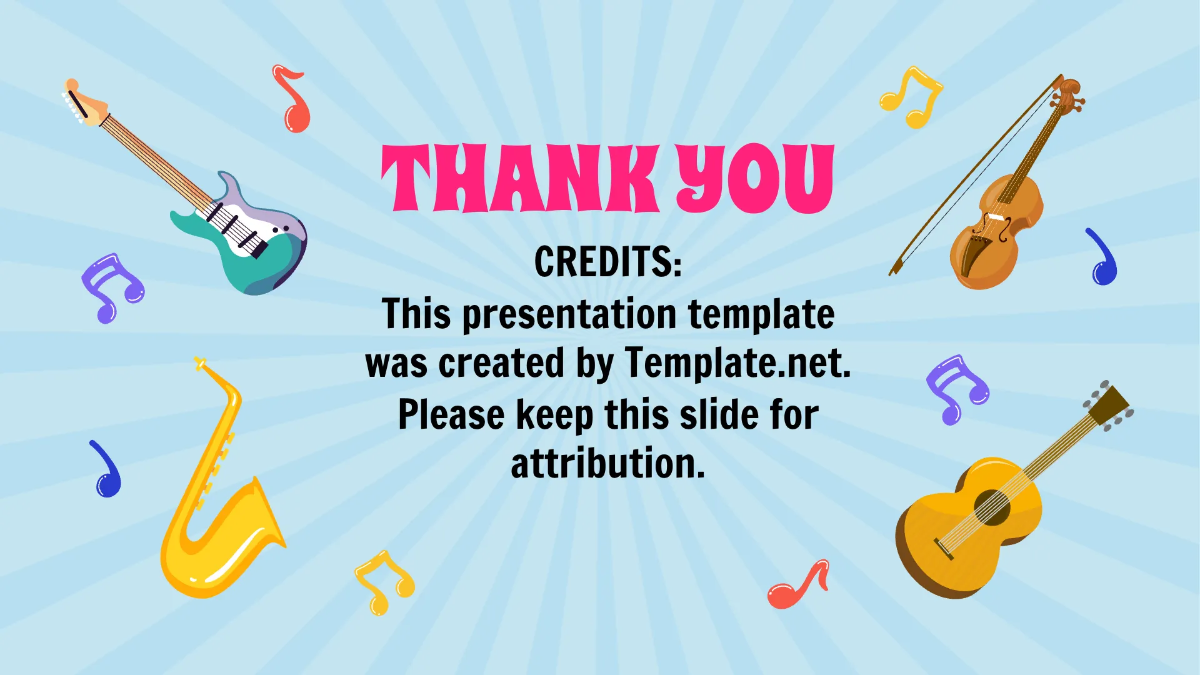 THANK YOU

CREDITS:
This presentation template was created by Template.net. Please keep this slide for attribution.